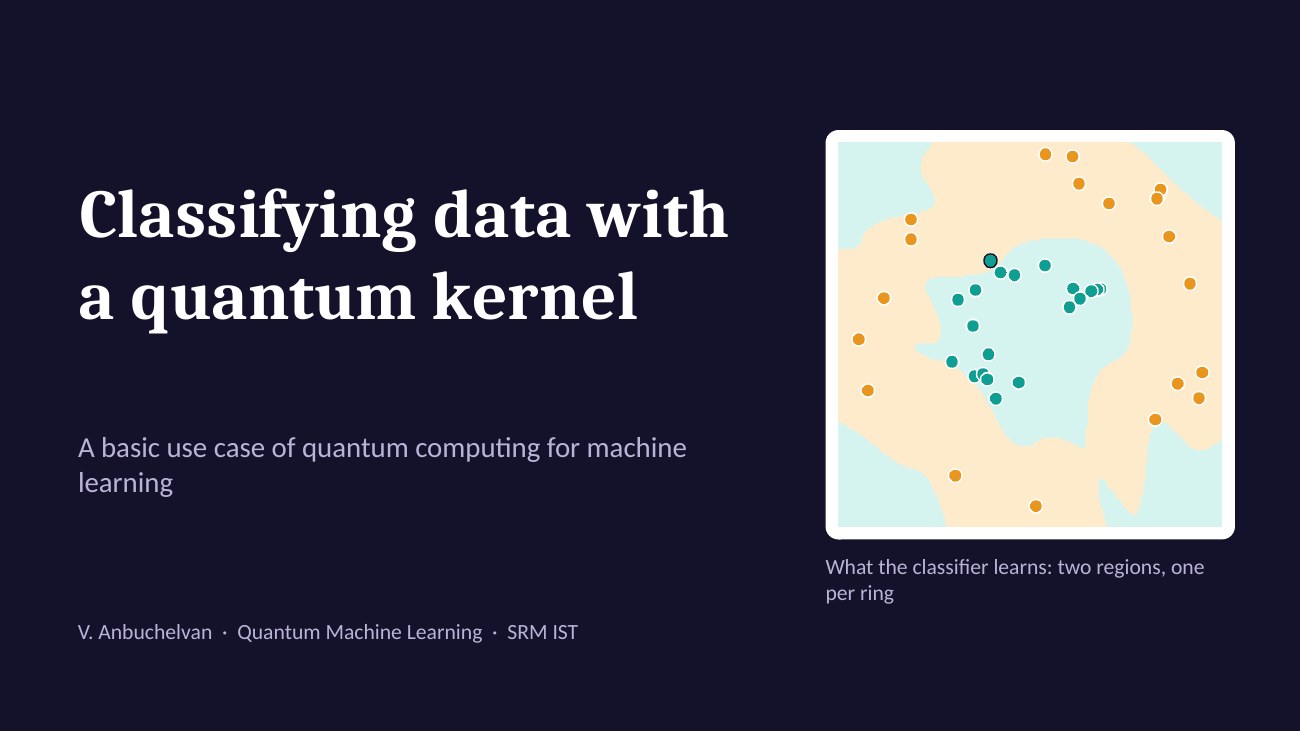 Classifying data with a quantum kernel

A basic use case of quantum computing for machine learning

V. Anbuchelvan · Quantum Machine Learning · SRM IST

What the classifier learns: two regions, one per ring